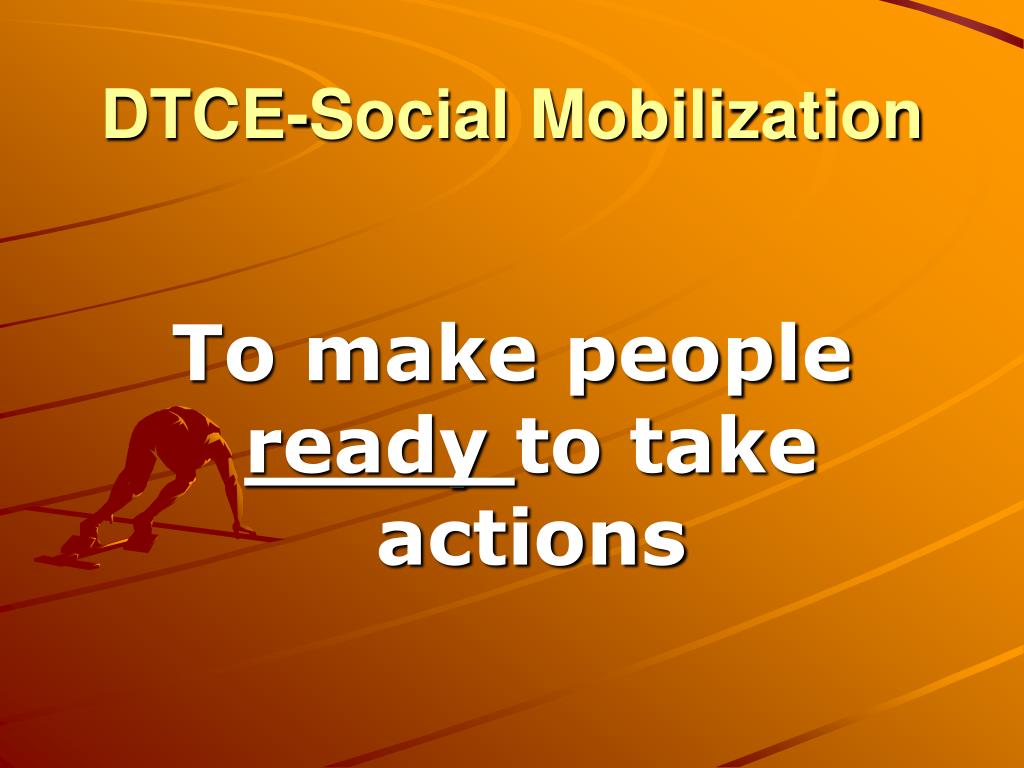 DTCE-Social Mobilization

To make people ready to take actions